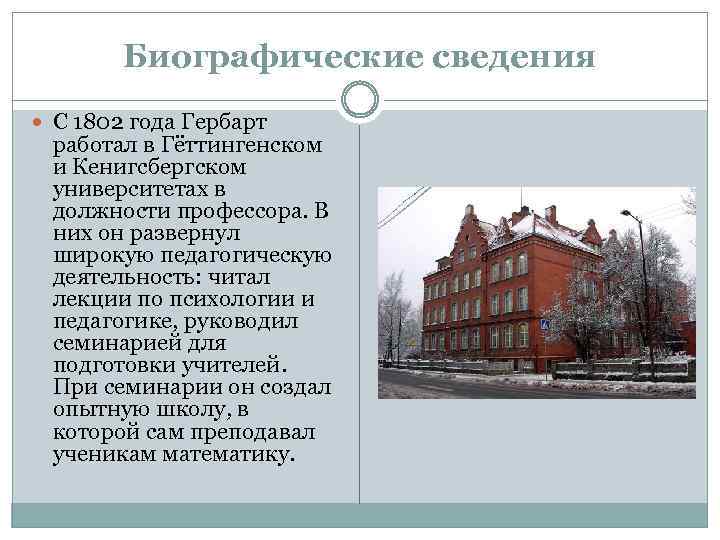 Биографические сведения

С 1802 года Гербарт работал в Гёттингенском и Кенигсбергском университетах в должности профессора. В них он развернул широкую педагогическую деятельность: читал лекции по психологии и педагогике, руководил семинарией для подготовки учителей. При семинарии он создал опытную школу, в которой сам преподавал ученикам математику.